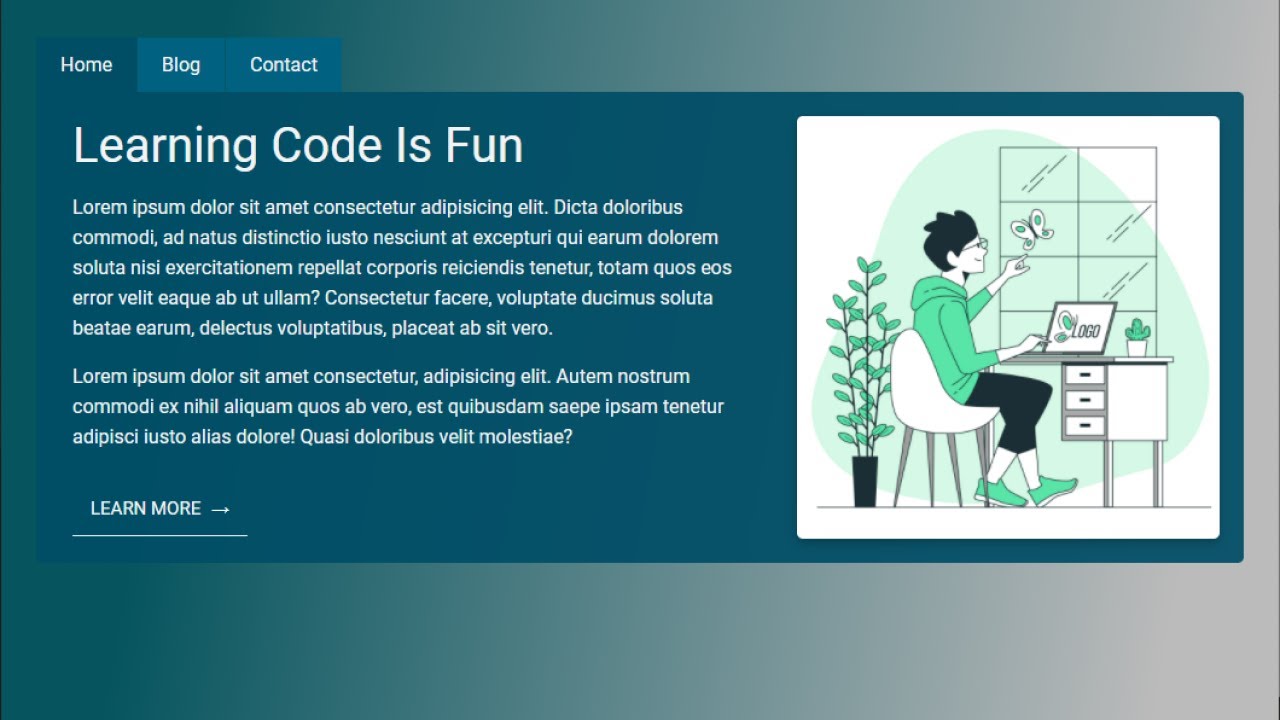 Home Blog Contact

Learning Code Is Fun

Lorem ipsum dolor sit amet consectetur adipisicing elit. Dicta doloribus commodi, ad natus distinctio iusto nesciunt at excepturi qui earum dolorem soluta nisi exercitationem repellat corporis reiciendis tenetur, totam quos eos error velit eaque ab ut ullam? Consectetur facere, voluptate ducimus soluta beatae earum, delectus voluptatibus, placeat ab sit vero.

Lorem ipsum dolor sit amet consectetur, adipisicing elit. Autem nostrum commodi ex nihil aliquam quos ab vero, est quibusdam saepe ipsam tenetur adipisci iusto alias dolore! Quasi doloribus velit molestiae?

LEARN MORE →

LOGO